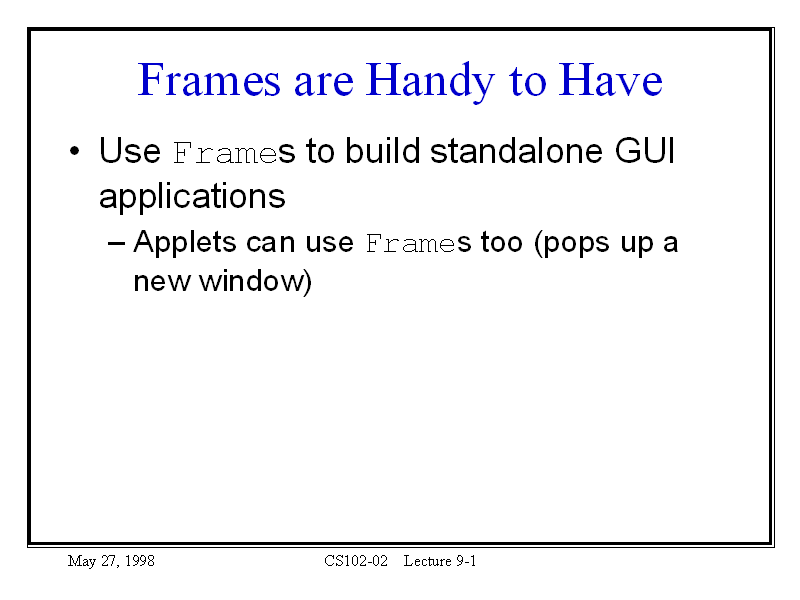 Frames are Handy to Have

• Use Frames to build standalone GUI applications

– Applets can use Frames too (pops up a new window)

May 27, 1998 CS102-02 Lecture 9-1